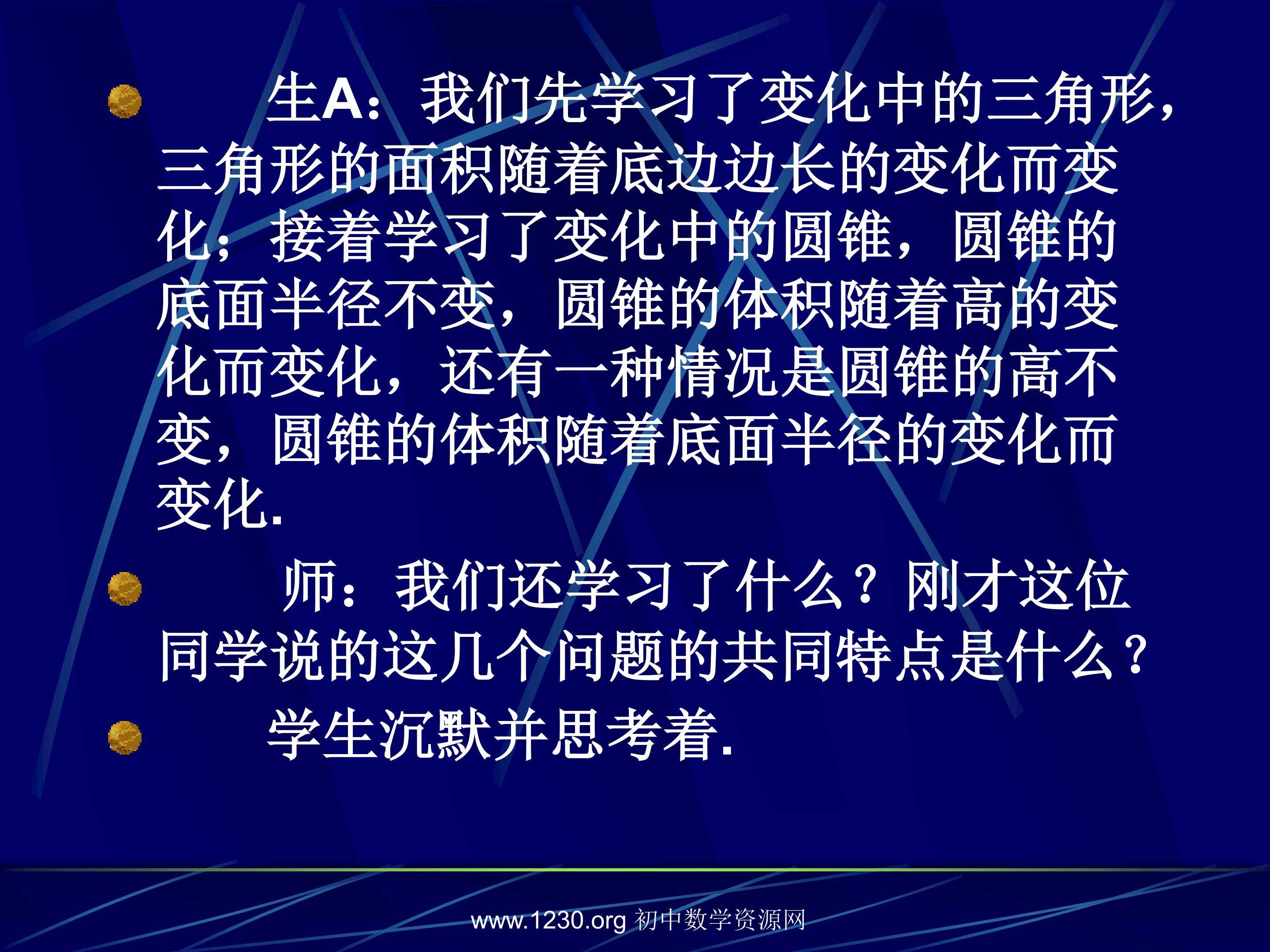 • 生A：我们先学习了变化中的三角形，三角形的面积随着底边边长的变化而变化；接着学习了变化中的圆锥，圆锥的底面半径不变，圆锥的体积随着高的变化而变化，还有一种情况是圆锥的高不变，圆锥的体积随着底面半径的变化而变化.

• 师：我们还学习了什么？刚才这位同学说的这几个问题的共同特点是什么？

• 学生沉默并思考着.

www.1230.org 初中数学资源网